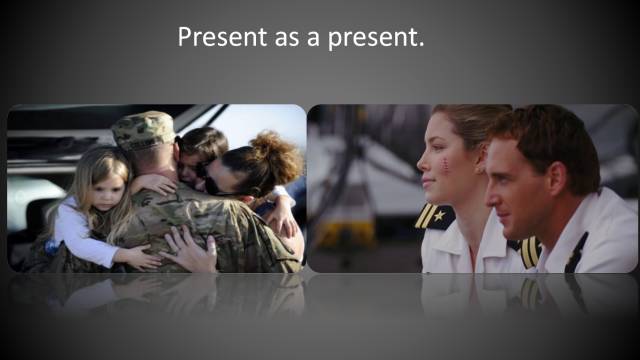 Present as a present.